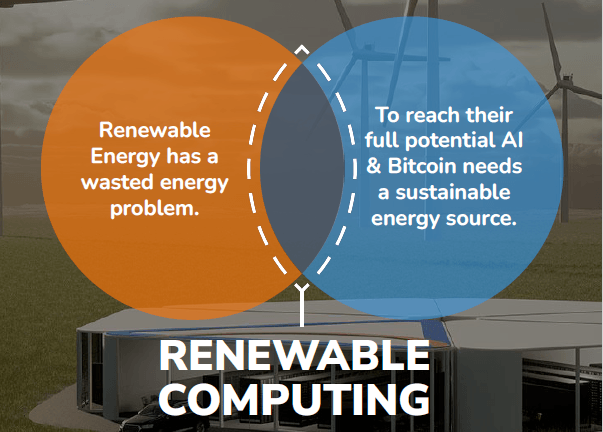 Renewable Energy has a wasted energy problem.

To reach their full potential AI & Bitcoin needs a sustainable energy source.

RENEWABLE COMPUTING